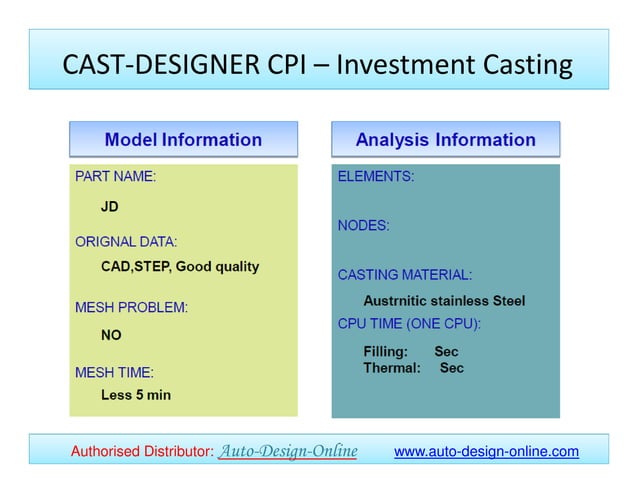 CAST-DESIGNER CPI – Investment Casting

Model Information

PART NAME:

JD

ORIGNAL DATA:

CAD,STEP, Good quality

MESH PROBLEM:

NO

MESH TIME:

Less 5 min

Analysis Information

ELEMENTS:

NODES:

CASTING MATERIAL:

Austrnitic stainless Steel

CPU TIME (ONE CPU):

Filling: Sec
Thermal: Sec

Authorised Distributor: Auto-Design-Online www.auto-design-online.com